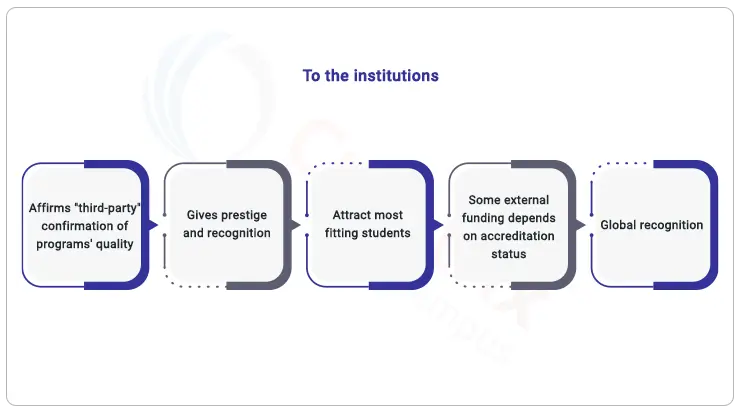 To the institutions

Affirms "third-party" confirmation of programs' quality

Gives prestige and recognition

Attract most fitting students

Some external funding depends on accreditation status

Global recognition